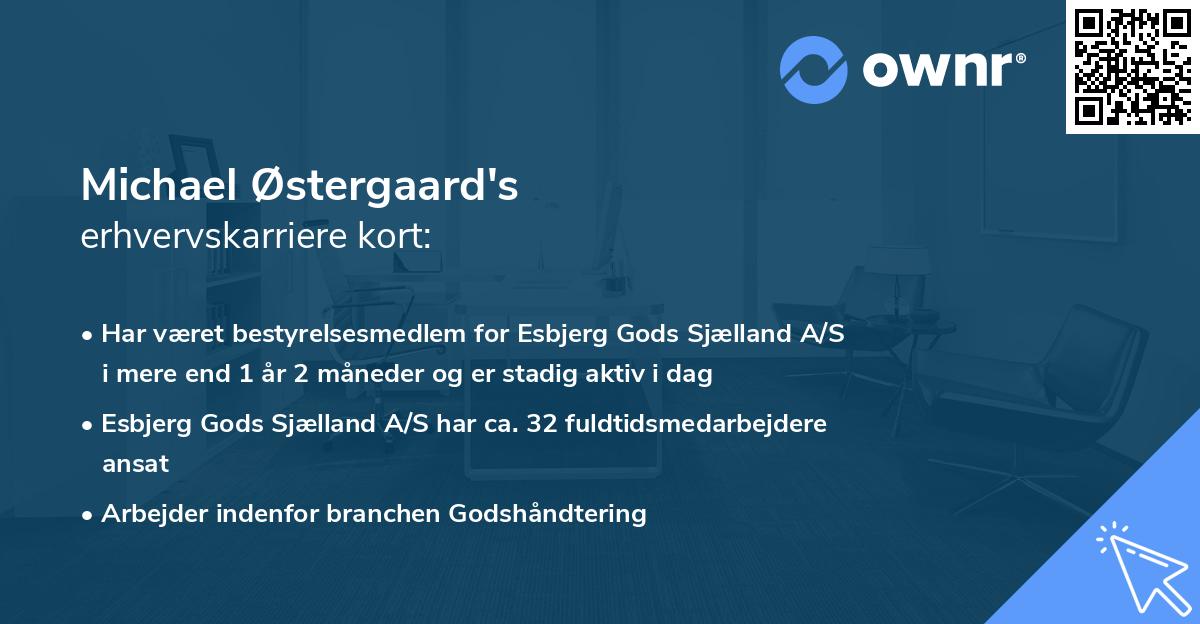 ownr®

Michael Østergaard's
erhvervskarriere kort:

• Har været bestyrelsesmedlem for Esbjerg Gods Sjælland A/S i mere end 1 år 2 måneder og er stadig aktiv i dag

• Esbjerg Gods Sjælland A/S har ca. 32 fuldtidsmedarbejdere ansat

• Arbejder indenfor branchen Godshåndtering